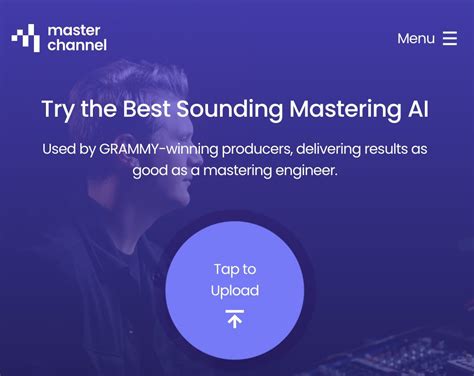 master channel

Menu

Try the Best Sounding Mastering AI

Used by GRAMMY-winning producers, delivering results as good as a mastering engineer.

Tap to Upload